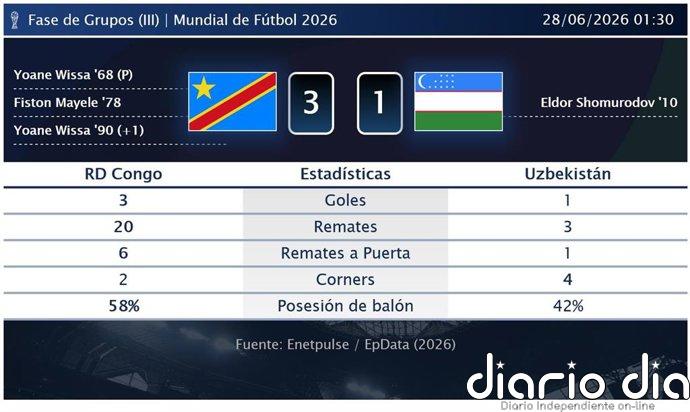 Fase de Grupos (III) | Mundial de Fútbol 2026

28/06/2026 01:30

Yoane Wissa '68 (P)
Fiston Mayele '78
Yoane Wissa '90 (+1)

3 1

Eldor Shomurodov '10

| RD Congo | Estadísticas | Uzbekistán |
|---|---|---|
| 3 | Goles | 1 |
| 20 | Remates | 3 |
| 6 | Remates a Puerta | 1 |
| 2 | Corners | 4 |
| 58% | Posesión de balón | 42% |

Fuente: Enetpulse / EpData (2026)

diario dia
Diario Independiente on-line